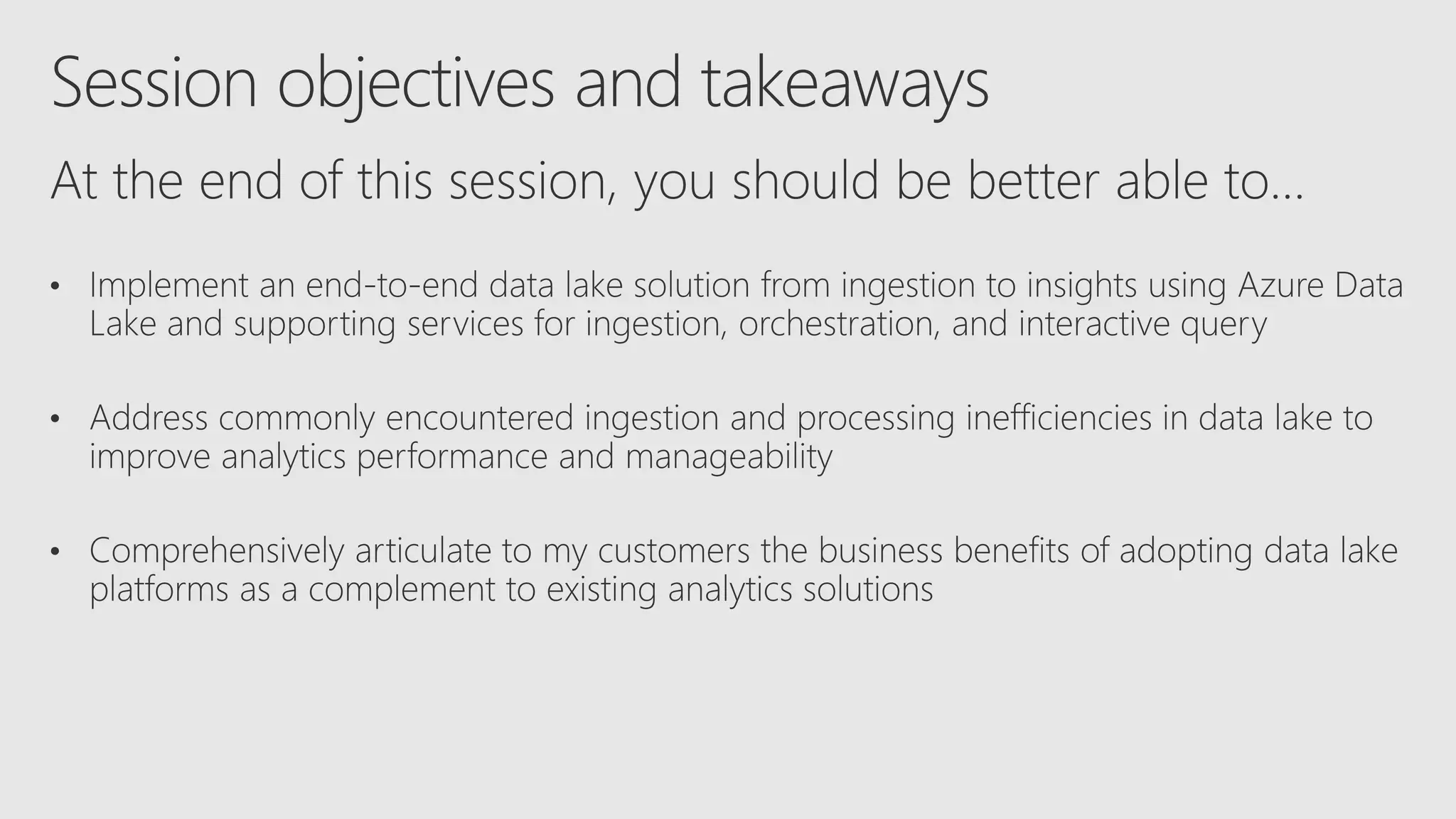 Session objectives and takeaways

At the end of this session, you should be better able to…

• Implement an end-to-end data lake solution from ingestion to insights using Azure Data Lake and supporting services for ingestion, orchestration, and interactive query

• Address commonly encountered ingestion and processing inefficiencies in data lake to improve analytics performance and manageability

• Comprehensively articulate to my customers the business benefits of adopting data lake platforms as a complement to existing analytics solutions